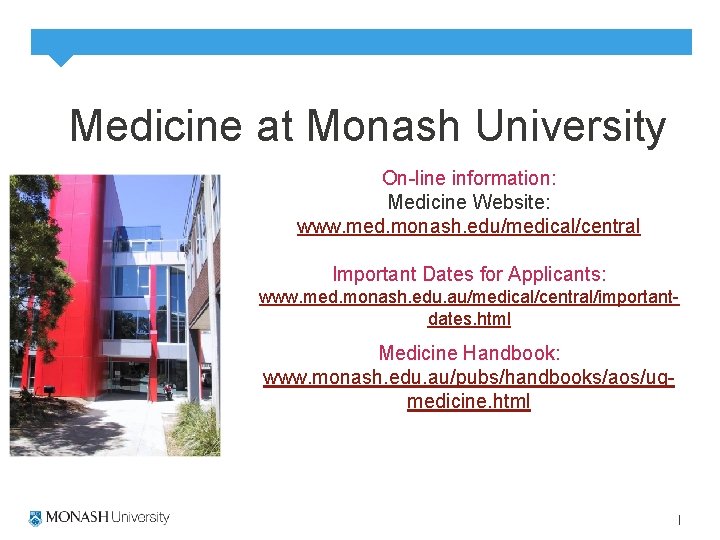 Medicine at Monash University

On-line information:
Medicine Website:
www.med.monash.edu/medical/central

Important Dates for Applicants:
www.med.monash.edu.au/medical/central/important-dates.html

Medicine Handbook:
www.monash.edu.au/pubs/handbooks/aos/ug-medicine.html

MONASH University

1